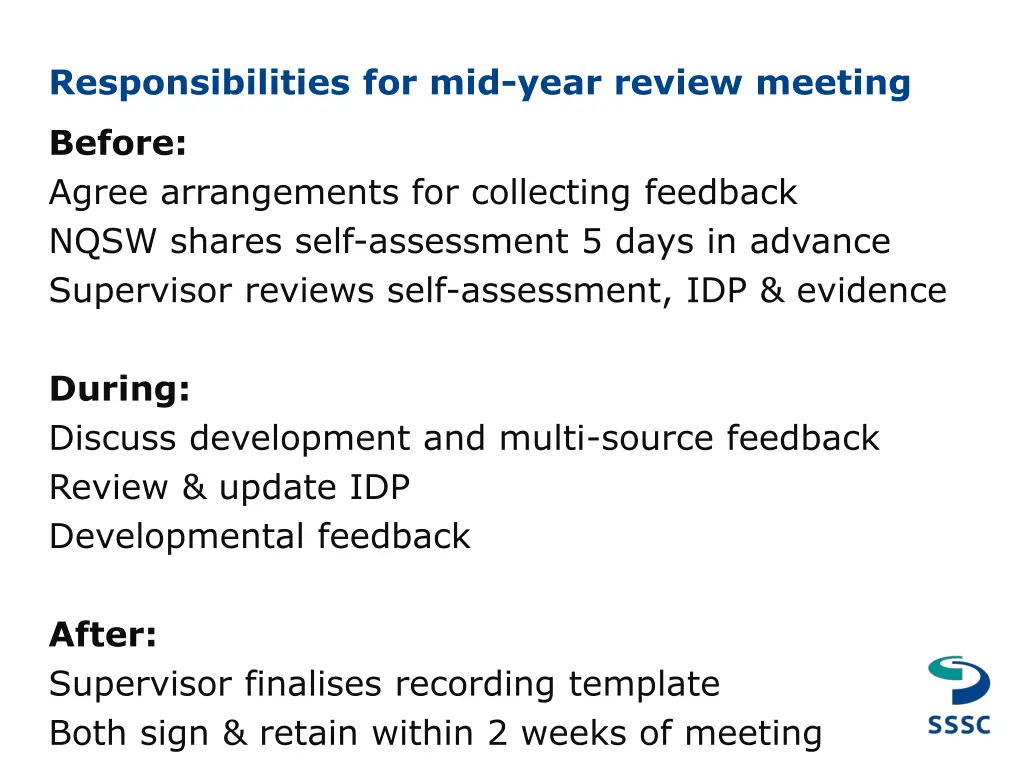 Responsibilities for mid-year review meeting

Before:
Agree arrangements for collecting feedback
NQSW shares self-assessment 5 days in advance
Supervisor reviews self-assessment, IDP & evidence

During:
Discuss development and multi-source feedback
Review & update IDP
Developmental feedback

After:
Supervisor finalises recording template
Both sign & retain within 2 weeks of meeting

SSSC